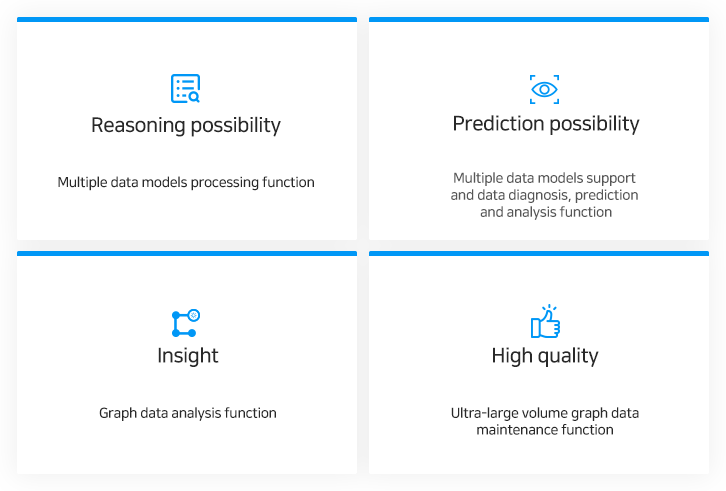 Reasoning possibility

Multiple data models processing function

Prediction possibility

Multiple data models support and data diagnosis, prediction and analysis function

Insight

Graph data analysis function

High quality

Ultra-large volume graph data maintenance function